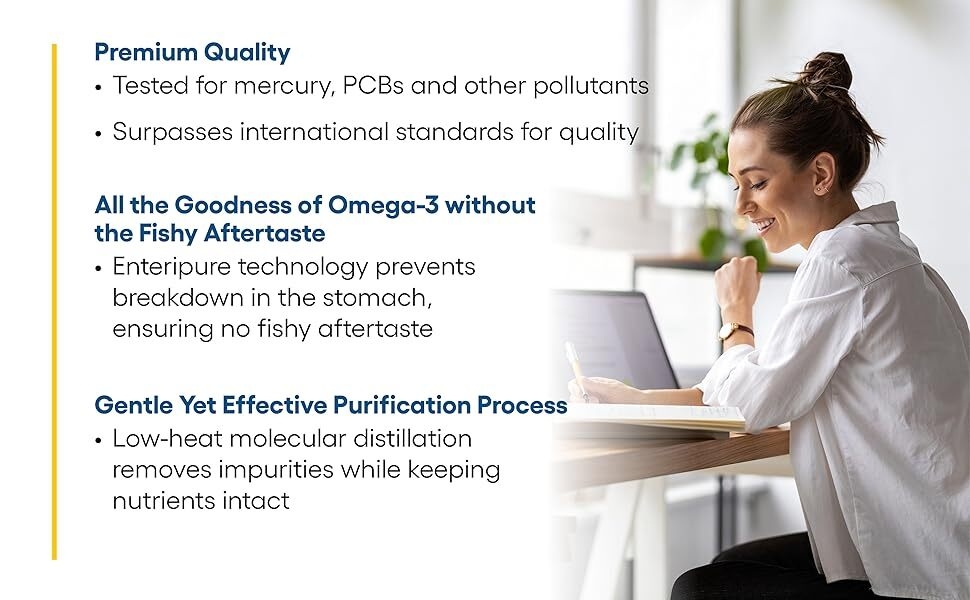 Premium Quality
• Tested for mercury, PCBs and other pollutants
• Surpasses international standards for quality

All the Goodness of Omega-3 without the Fishy Aftertaste
• Enteripure technology prevents breakdown in the stomach, ensuring no fishy aftertaste

Gentle Yet Effective Purification Process
• Low-heat molecular distillation removes impurities while keeping nutrients intact